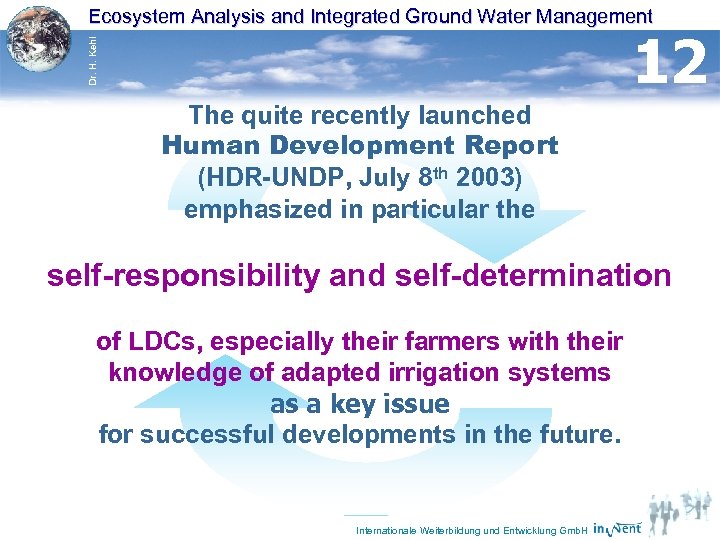 Ecosystem Analysis and Integrated Ground Water Management

Dr. H. Kehl

12

The quite recently launched
Human Development Report
(HDR-UNDP, July 8$^{th}$ 2003)
emphasized in particular the

self-responsibility and self-determination

of LDCs, especially their farmers with their knowledge of adapted irrigation systems
as a key issue
for successful developments in the future.

Internationale Weiterbildung und Entwicklung GmbH inWent